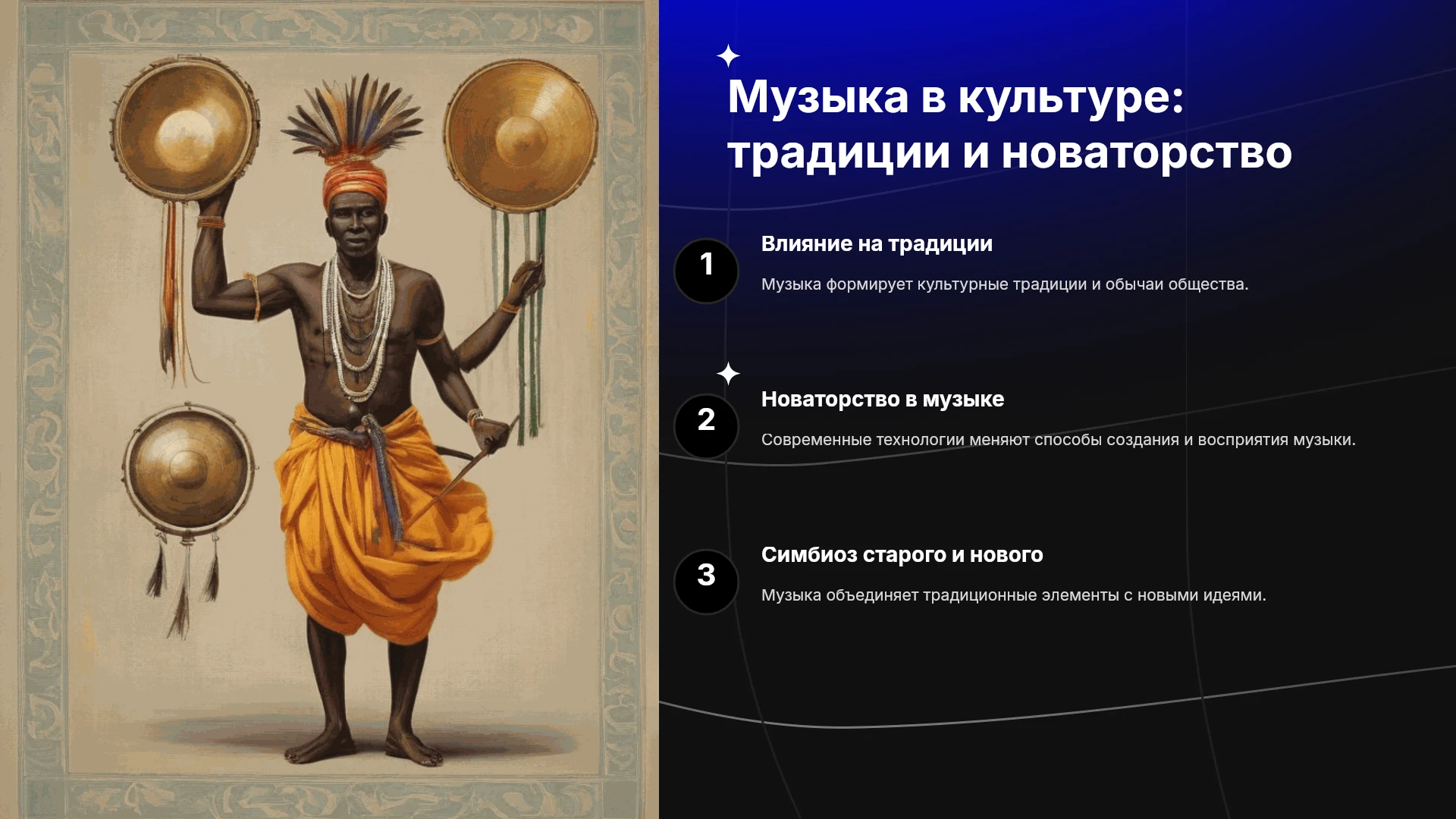 Музыка в культуре: традиции и новаторство

1

Влияние на традиции

Музыка формирует культурные традиции и обычаи общества.

2

Новаторство в музыке

Современные технологии меняют способы создания и восприятия музыки.

3

Симбиоз старого и нового

Музыка объединяет традиционные элементы с новыми идеями.